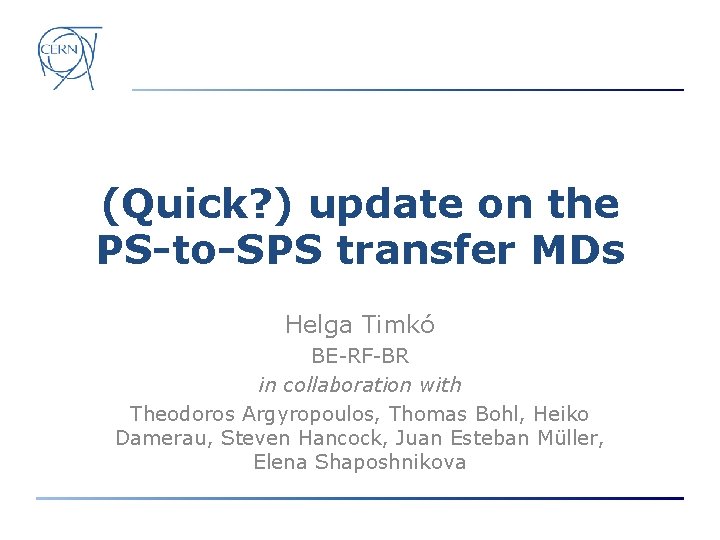 CERN

(Quick?) update on the PS-to-SPS transfer MDs

Helga Timkó

BE-RF-BR

in collaboration with

Theodoros Argyropoulos, Thomas Bohl, Heiko Damerau, Steven Hancock, Juan Esteban Müller, Elena Shaposhnikova